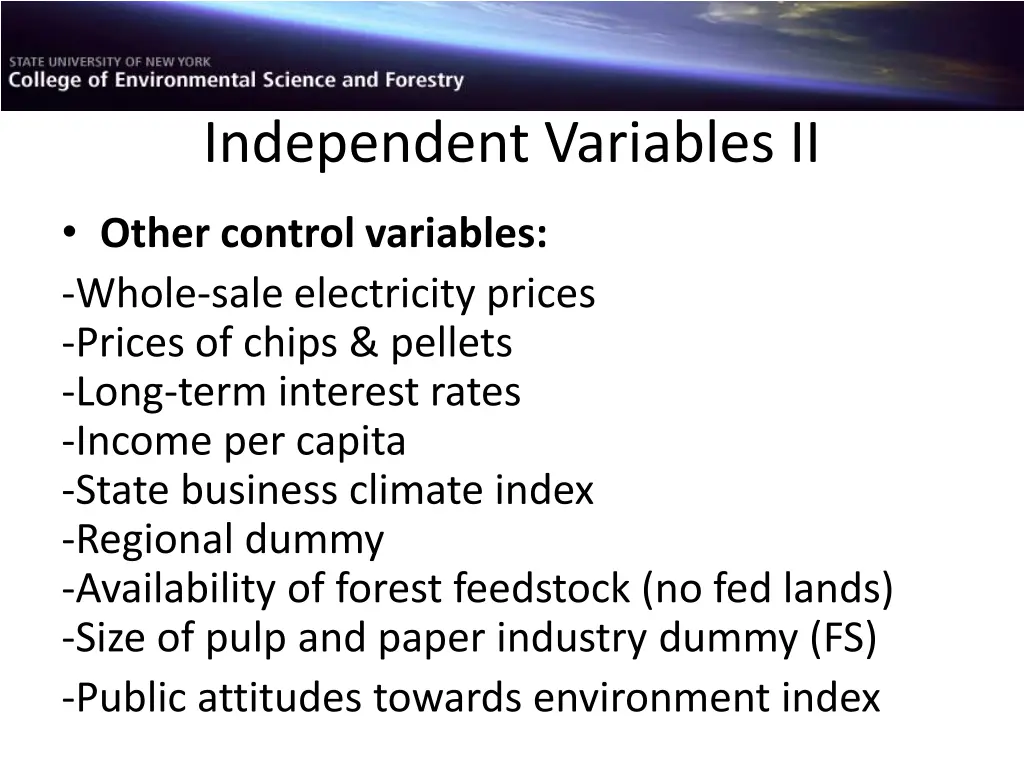 STATE UNIVERSITY OF NEW YORK
College of Environmental Science and Forestry

Independent Variables II

• Other control variables:

-Whole-sale electricity prices
-Prices of chips & pellets
-Long-term interest rates
-Income per capita
-State business climate index
-Regional dummy
-Availability of forest feedstock (no fed lands)
-Size of pulp and paper industry dummy (FS)
-Public attitudes towards environment index